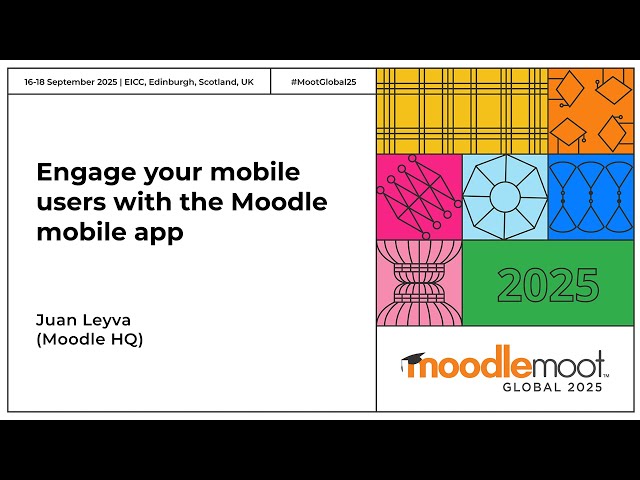 16-18 September 2025 | EICC, Edinburgh, Scotland, UK

#MootGlobal25

Engage your mobile users with the Moodle mobile app

Juan Leyva
(Moodle HQ)

2025

moodlemoot™
GLOBAL 2025